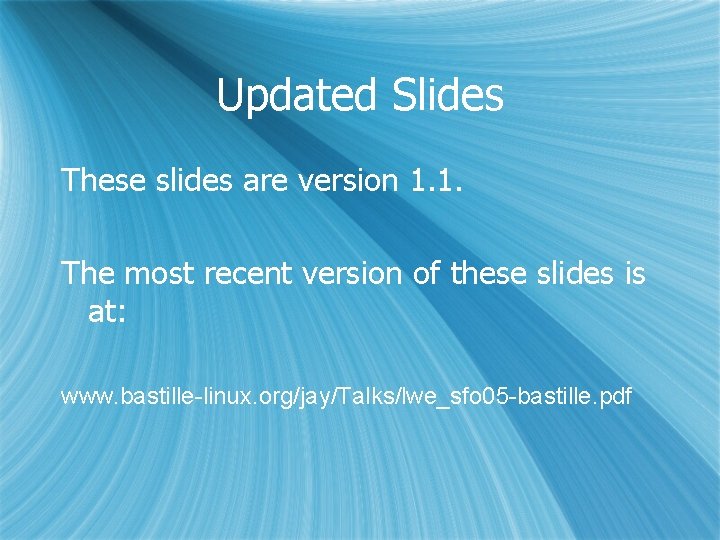 Updated Slides

These slides are version 1.1.

The most recent version of these slides is at:

www.bastille-linux.org/jay/Talks/lwe_sfo05-bastille.pdf